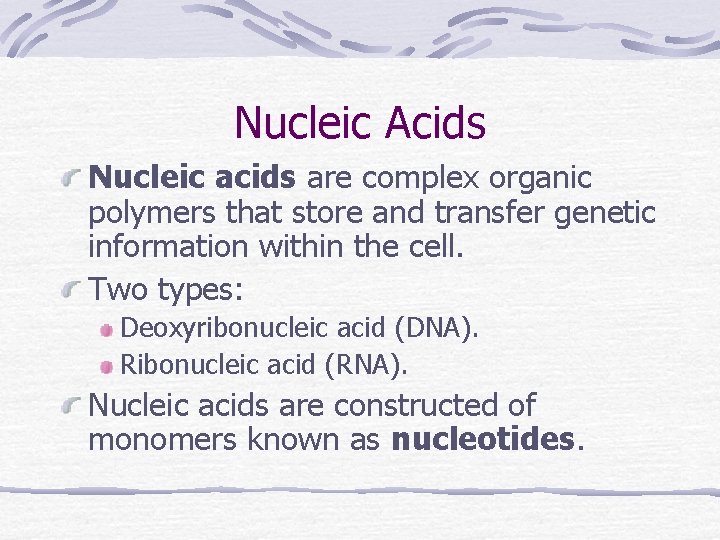 Nucleic Acids

Nucleic acids are complex organic polymers that store and transfer genetic information within the cell.

Two types:

Deoxyribonucleic acid (DNA).

Ribonucleic acid (RNA).

Nucleic acids are constructed of monomers known as nucleotides.